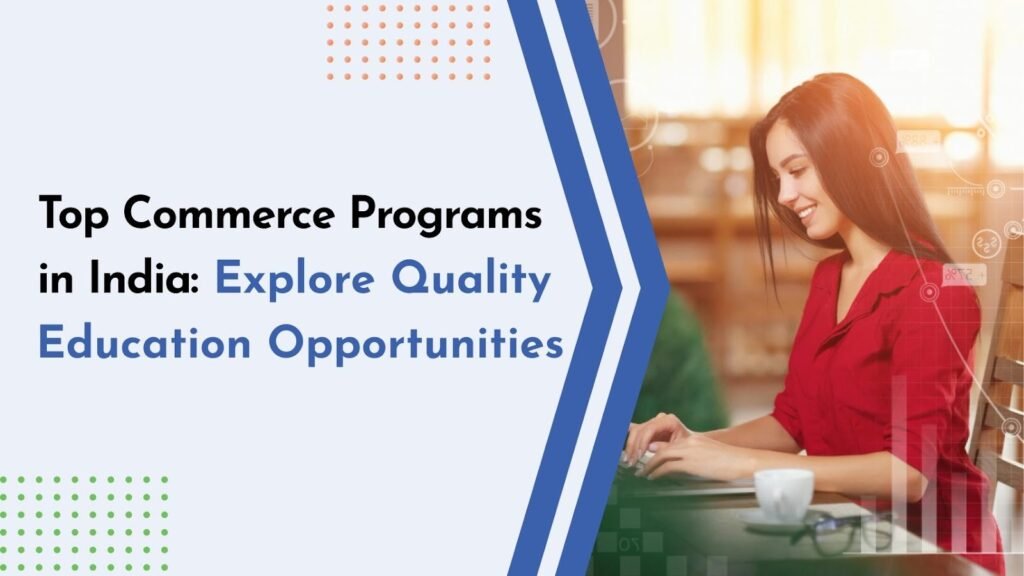 Top Commerce Programs in India: Explore Quality Education Opportunities